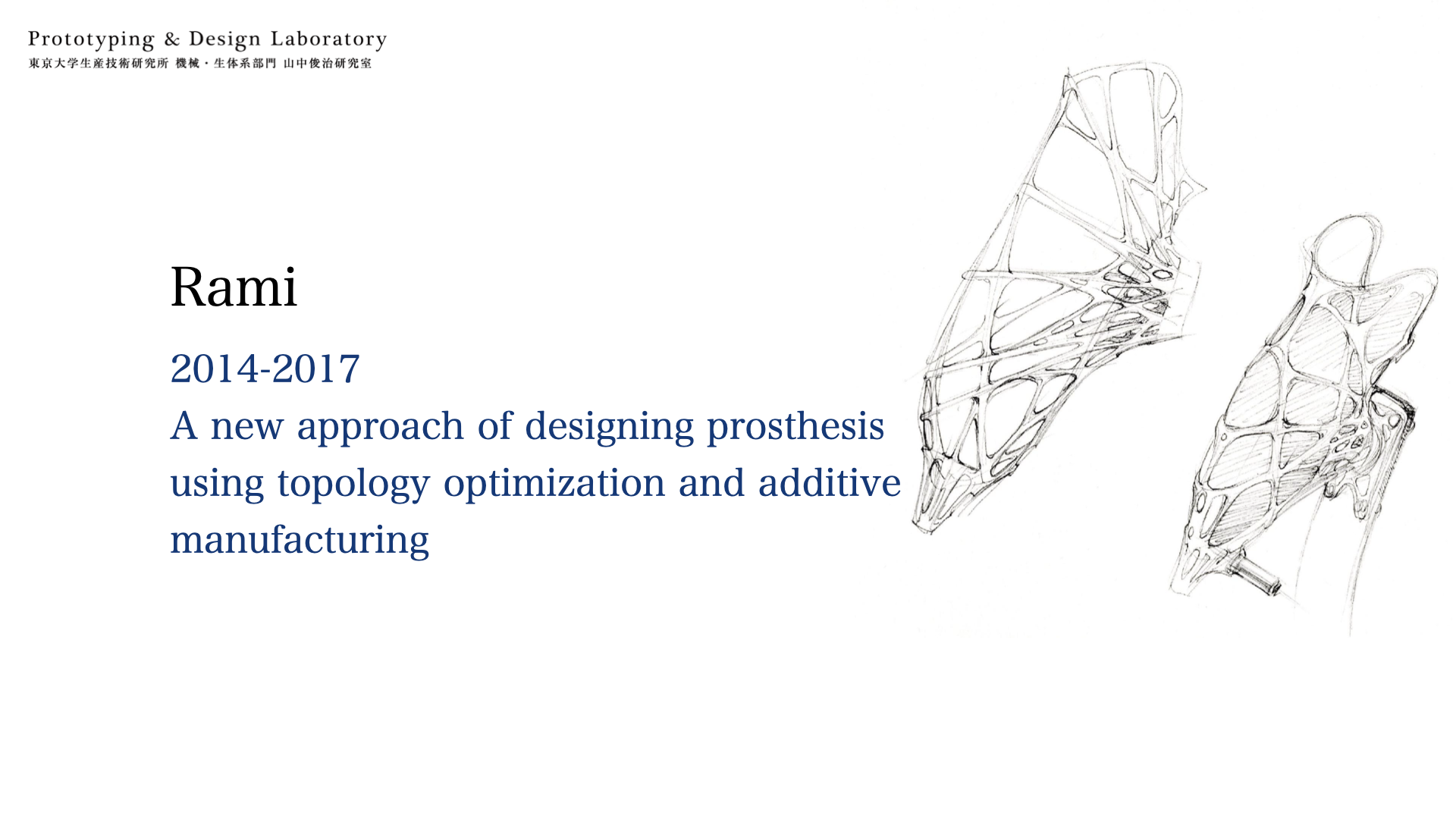 Prototyping & Design Laboratory
東京大学生産技術研究所 機械・生体系部門 山中俊治研究室

Rami

2014-2017

A new approach of designing prosthesis using topology optimization and additive manufacturing